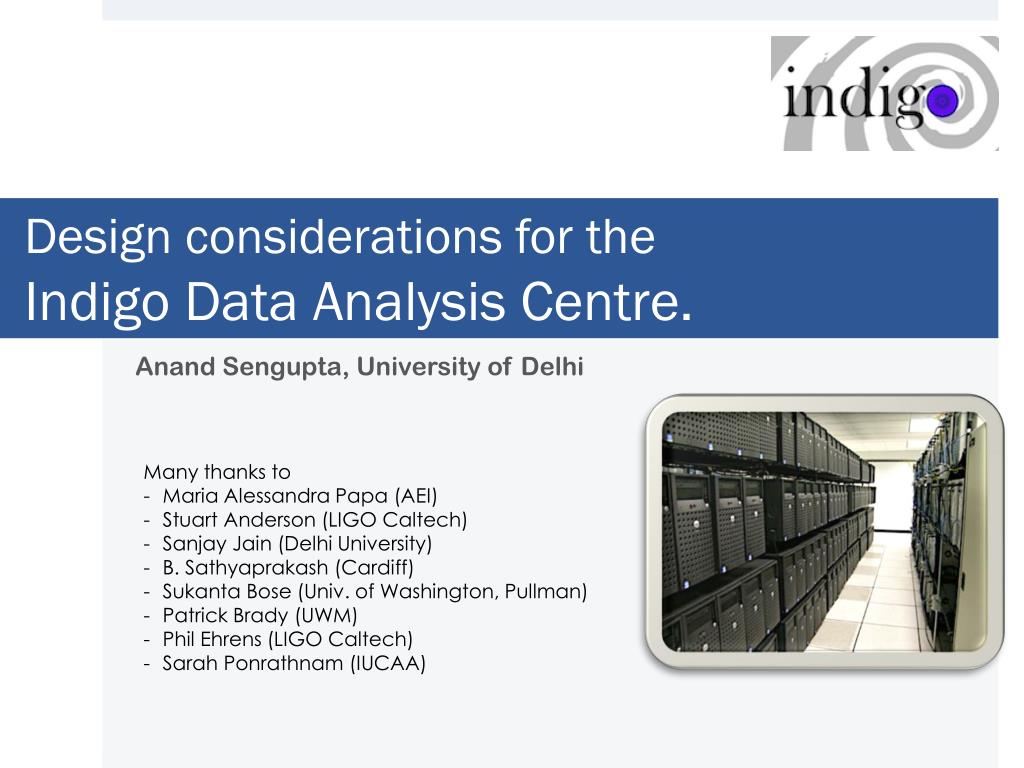 indigo

Design considerations for the
Indigo Data Analysis Centre.

Anand Sengupta, University of Delhi

Many thanks to
- Maria Alessandra Papa (AEI)
- Stuart Anderson (LIGO Caltech)
- Sanjay Jain (Delhi University)
- B. Sathyaprakash (Cardiff)
- Sukanta Bose (Univ. of Washington, Pullman)
- Patrick Brady (UWM)
- Phil Ehrens (LIGO Caltech)
- Sarah Ponrathnam (IUCAA)